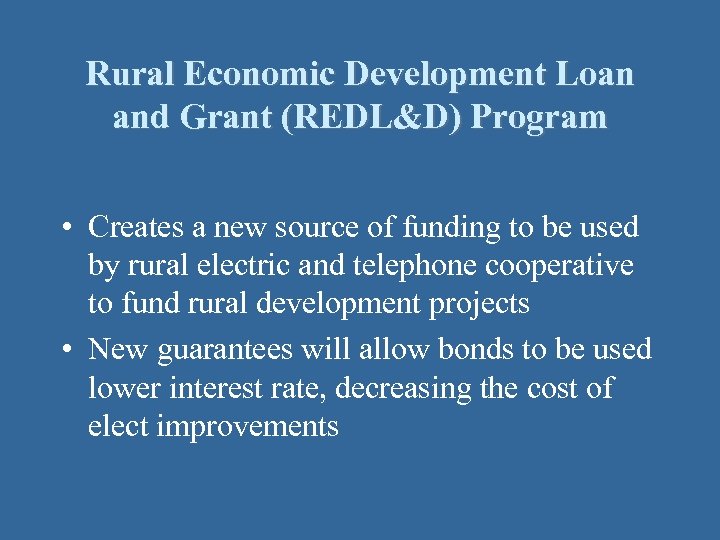 Rural Economic Development Loan and Grant (REDL&D) Program

• Creates a new source of funding to be used by rural electric and telephone cooperative to fund rural development projects
• New guarantees will allow bonds to be used lower interest rate, decreasing the cost of elect improvements